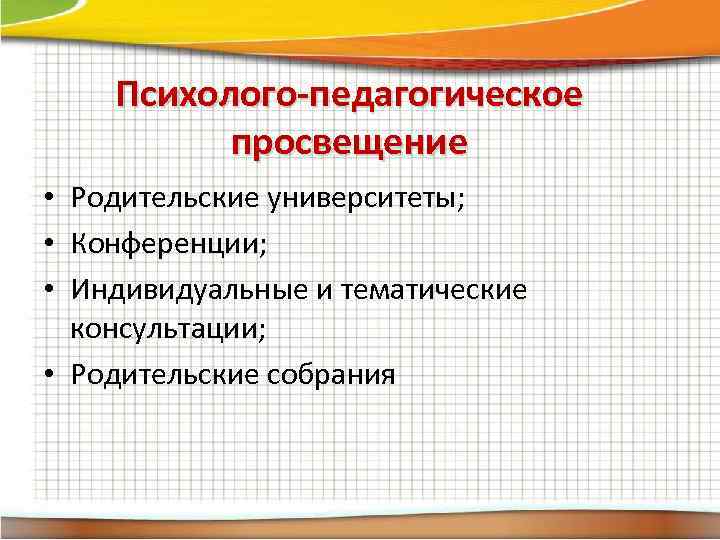 Психолого-педагогическое просвещение

• Родительские университеты;
• Конференции;
• Индивидуальные и тематические консультации;
• Родительские собрания